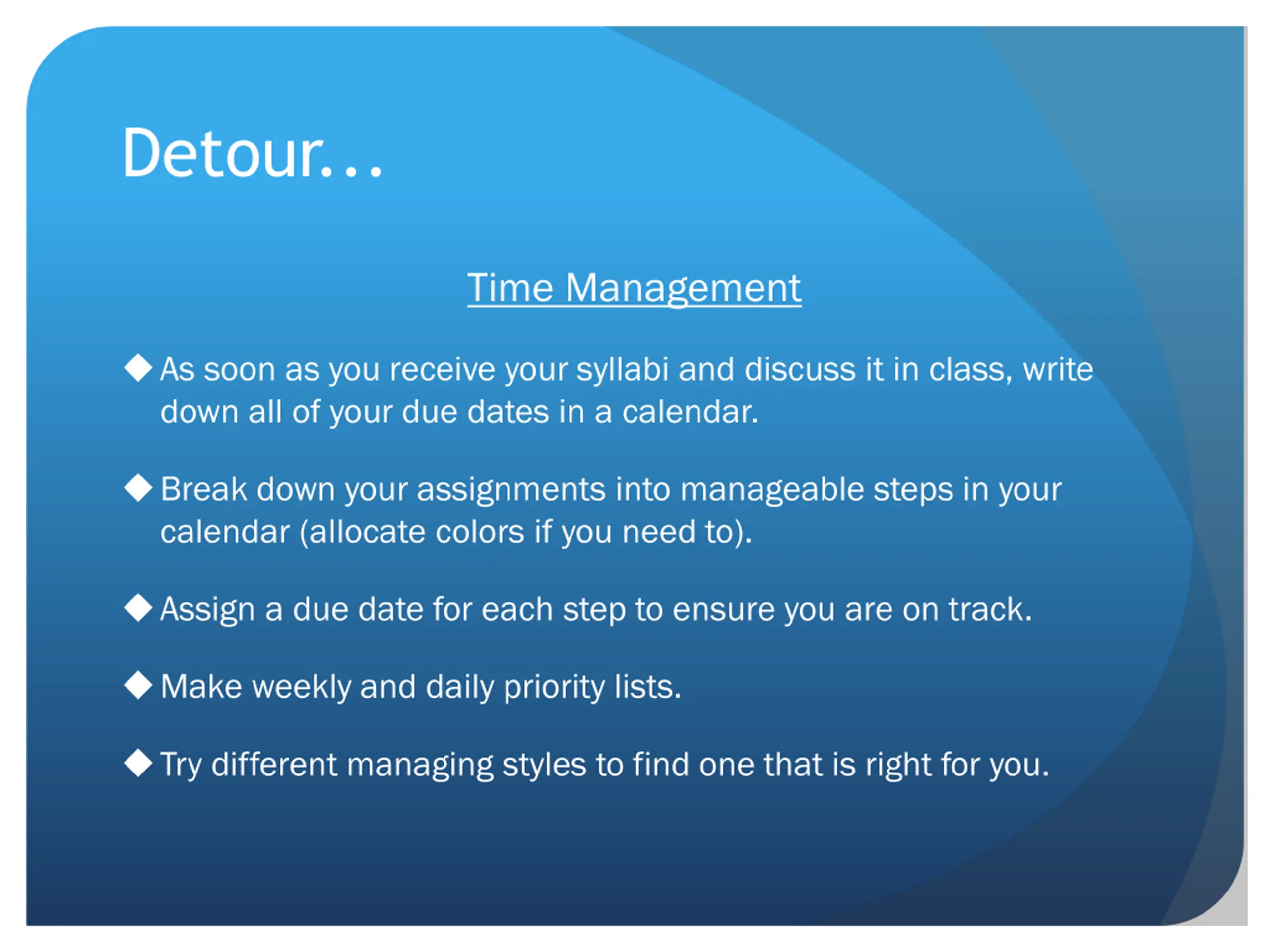 Detour…

Time Management

◆ As soon as you receive your syllabi and discuss it in class, write down all of your due dates in a calendar.

◆ Break down your assignments into manageable steps in your calendar (allocate colors if you need to).

◆ Assign a due date for each step to ensure you are on track.

◆ Make weekly and daily priority lists.

◆ Try different managing styles to find one that is right for you.